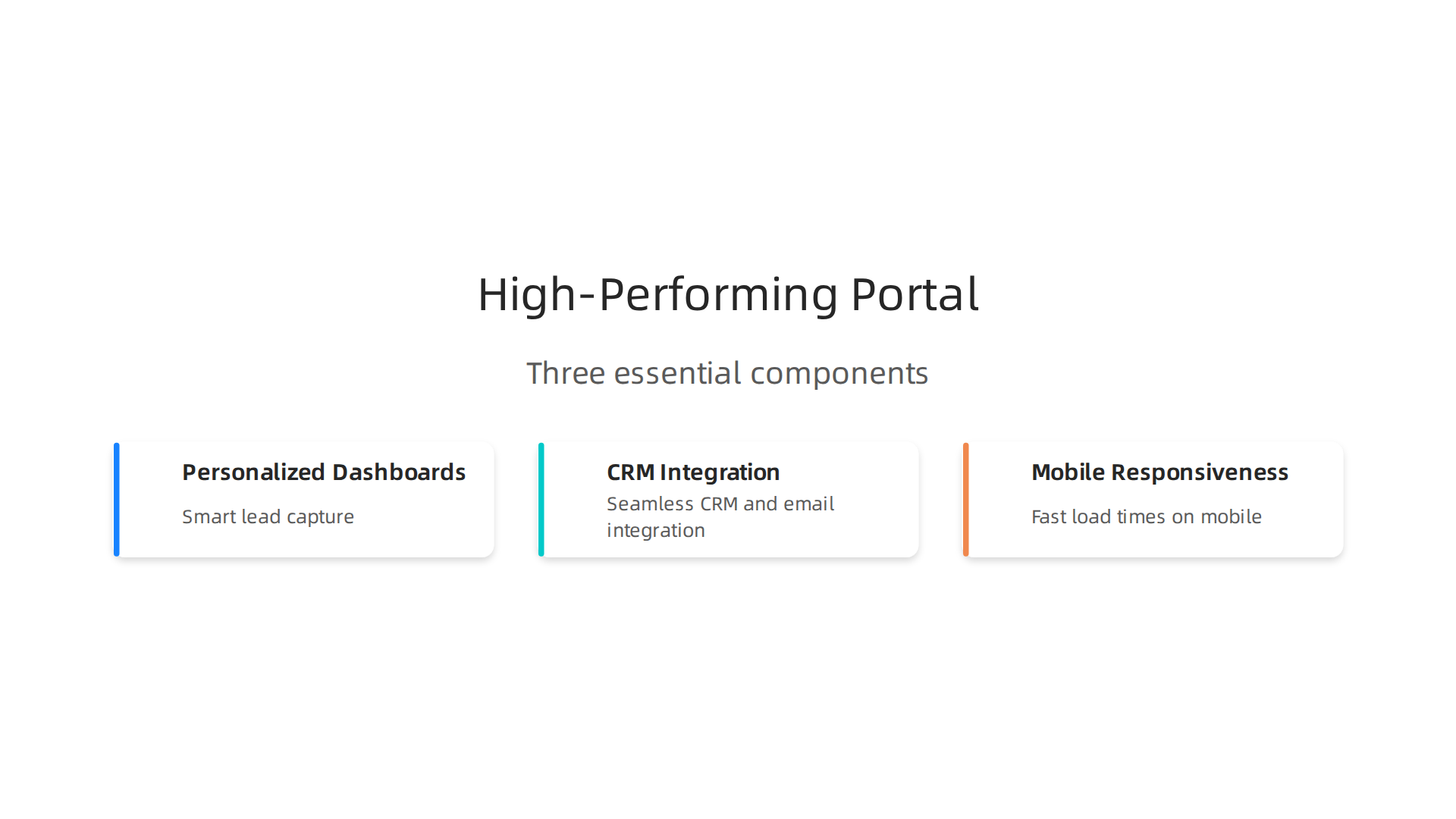 High-Performing Portal

Three essential components

Personalized Dashboards

Smart lead capture

CRM Integration

Seamless CRM and email integration

Mobile Responsiveness

Fast load times on mobile